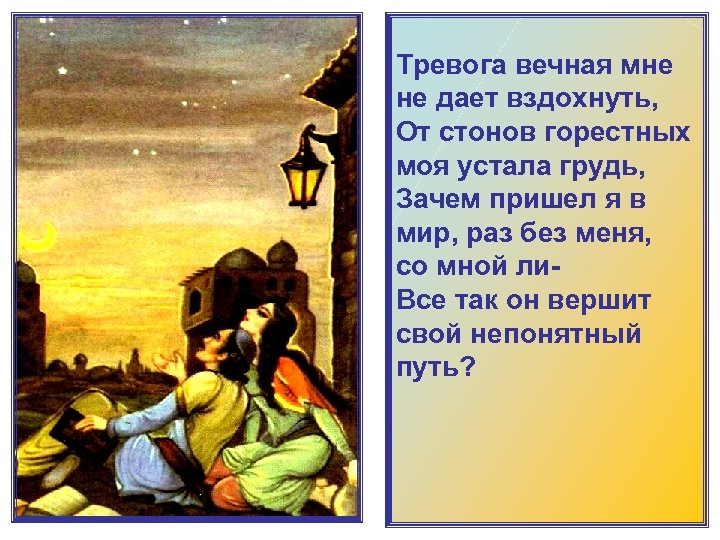 Тревога вечная мне не дает вздохнуть,
От стонов горестных моя устала грудь,
Зачем пришел я в мир, раз без меня, со мной ли-
Все так он вершит свой непонятный путь?